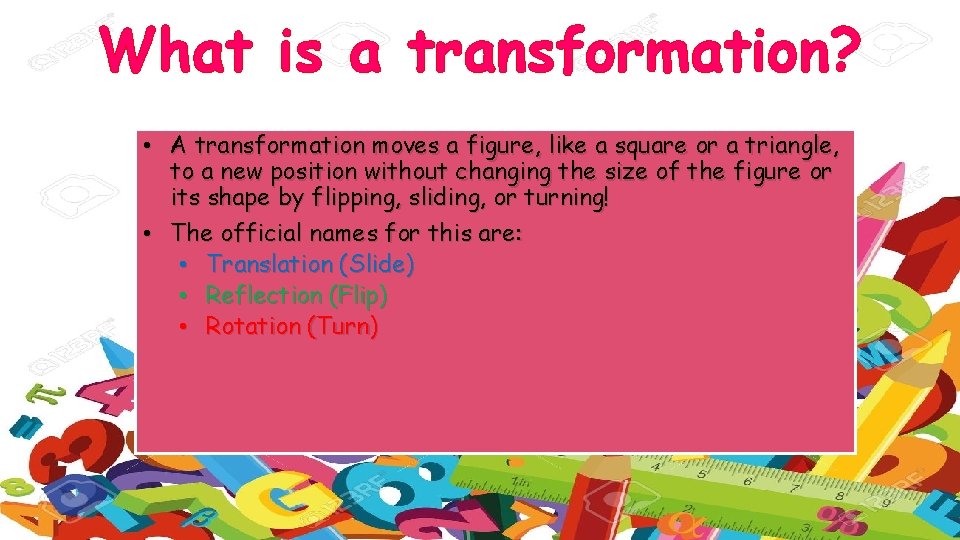 What is a transformation?

• A transformation moves a figure, like a square or a triangle, to a new position without changing the size of the figure or its shape by flipping, sliding, or turning!

• The official names for this are:
  • Translation (Slide)
  • Reflection (Flip)
  • Rotation (Turn)